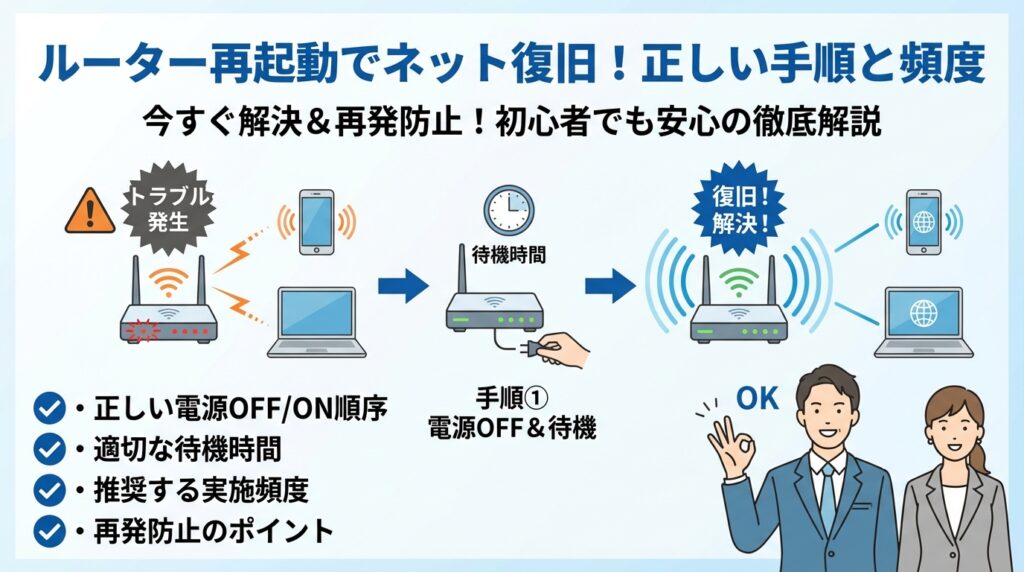 ルーター再起動でネット復旧！正しい手順と頻度

今すぐ解決＆再発防止！初心者でも安心の徹底解説

トラブル発生

待機時間

復旧！解決！

手順①
電源OFF＆待機

OK

・正しい電源OFF/ON順序
・適切な待機時間
・推奨する実施頻度
・再発防止のポイント